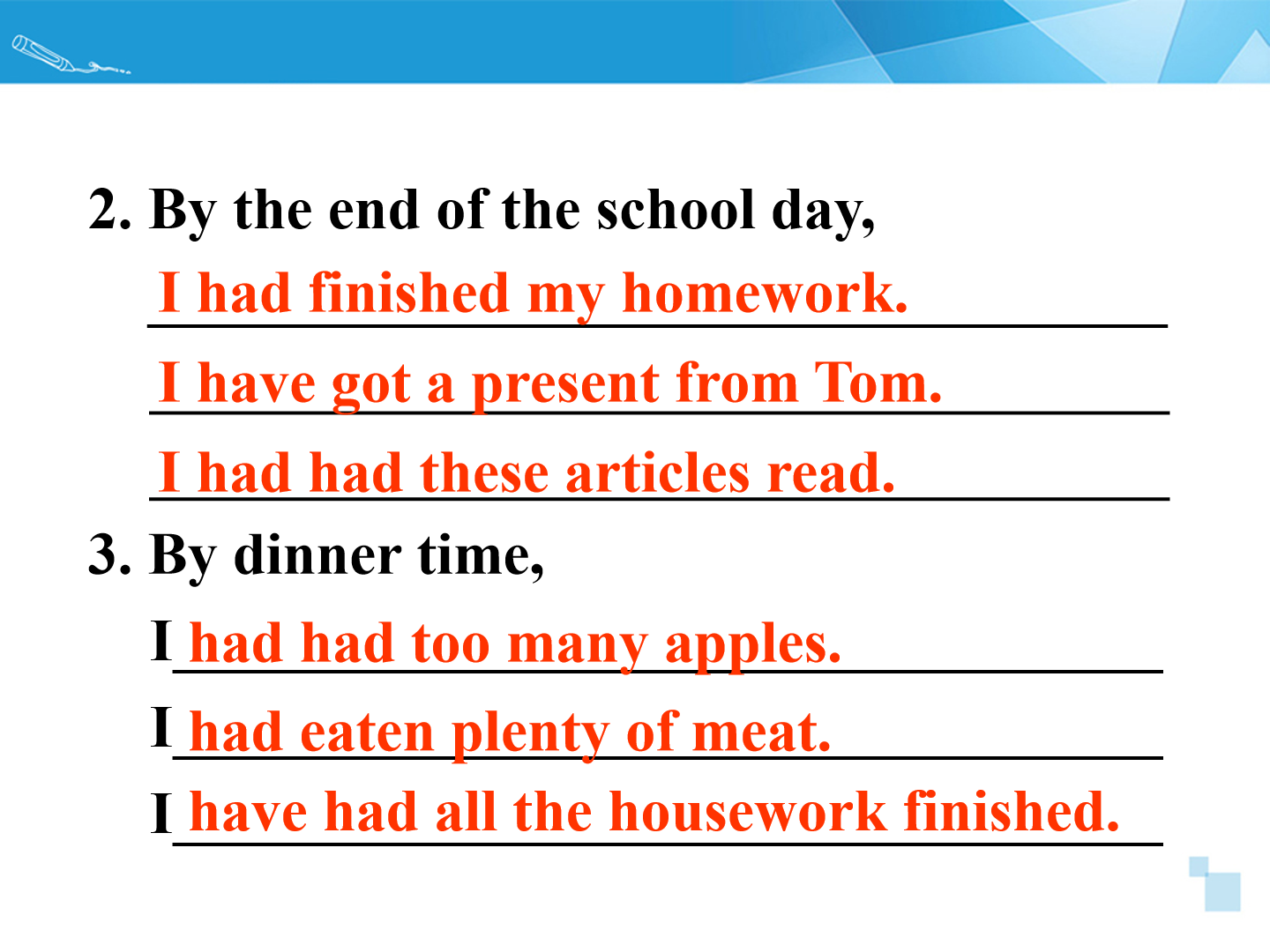 2. By the end of the school day,

I had finished my homework.

I have got a present from Tom.

I had had these articles read.

3. By dinner time,

I had had too many apples.

I had eaten plenty of meat.

I have had all the housework finished.